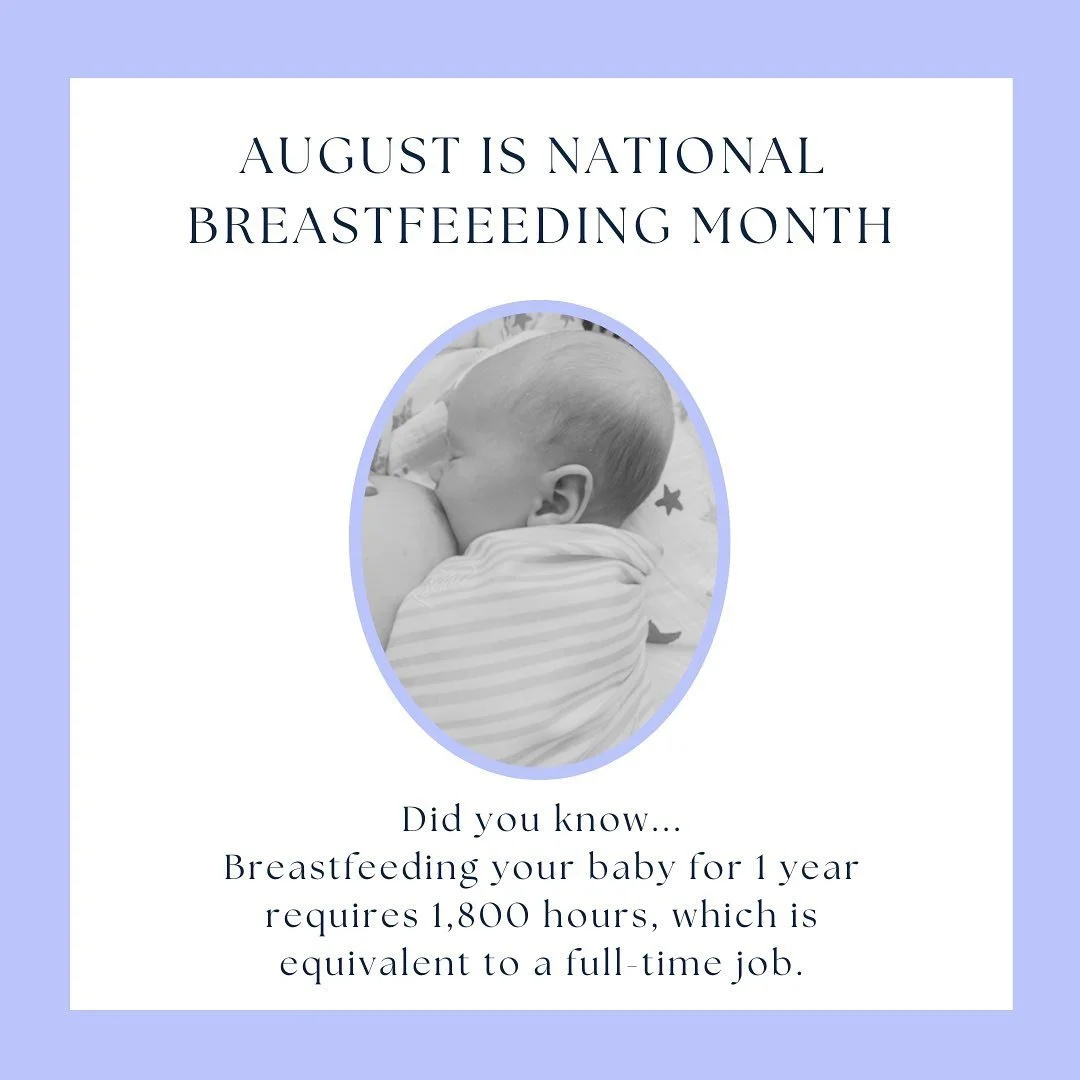 AUGUST IS NATIONAL BREASTFEEEDING MONTH

Did you know...
Breastfeeding your baby for 1 year requires 1,800 hours, which is equivalent to a full-time job.